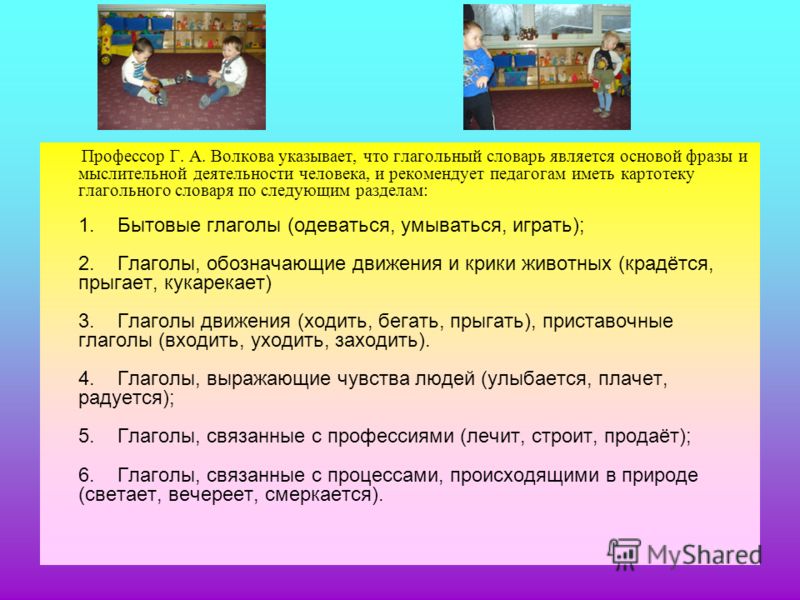 Профессор Г. А. Волкова указывает, что глагольный словарь является основой фразы и мыслительной деятельности человека, и рекомендует педагогам иметь картотеку глагольного словаря по следующим разделам:

1. Бытовые глаголы (одеваться, умываться, играть);

2. Глаголы, обозначающие движения и крики животных (крадётся, прыгает, кукарекает)

3. Глаголы движения (ходить, бегать, прыгать), приставочные глаголы (входить, уходить, заходить).

4. Глаголы, выражающие чувства людей (улыбается, плачет, радуется);

5. Глаголы, связанные с профессиями (лечит, строит, продаёт);

6. Глаголы, связанные с процессами, происходящими в природе (светает, вечереет, смеркается).

MyShared